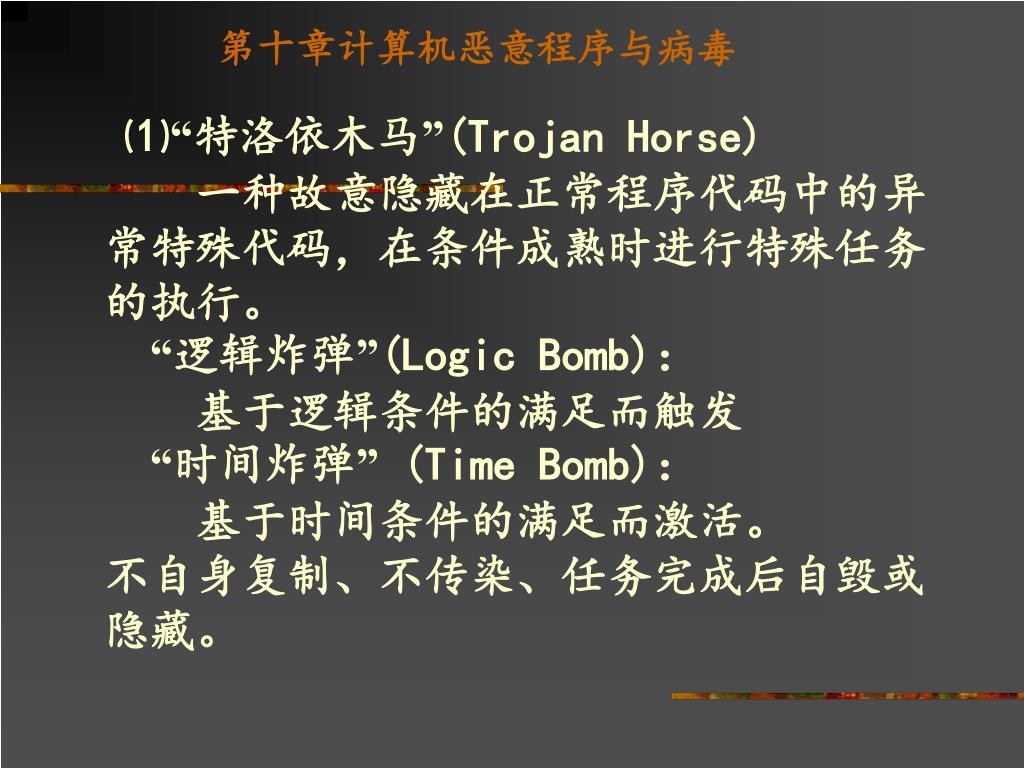 第十章计算机恶意程序与病毒

(1)“特洛依木马”(Trojan Horse)

一种故意隐藏在正常程序代码中的异常特殊代码，在条件成熟时进行特殊任务的执行。

“逻辑炸弹”(Logic Bomb):

基于逻辑条件的满足而触发

“时间炸弹” (Time Bomb):

基于时间条件的满足而激活。

不自身复制、不传染、任务完成后自毁或隐藏。